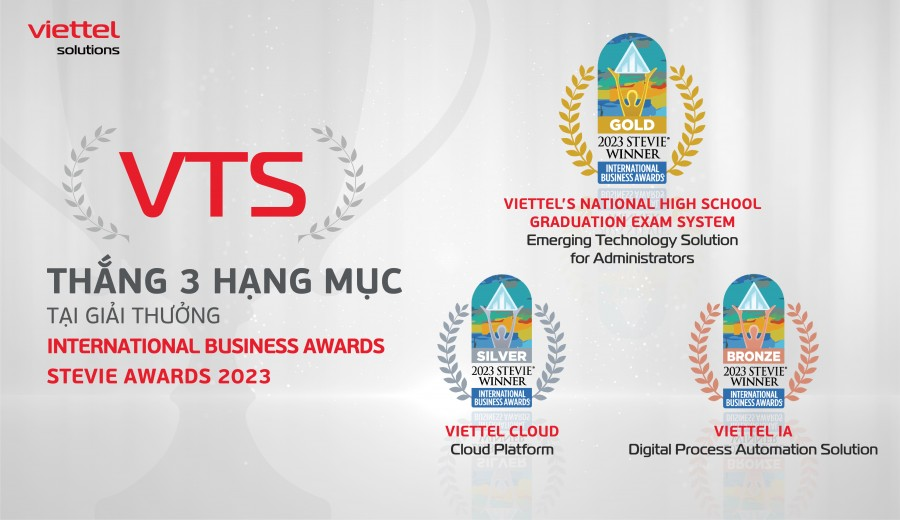 viettel solutions

VTS

THẮNG 3 HẠNG MỤC
TẠI GIẢI THƯỞNG
INTERNATIONAL BUSINESS AWARDS
STEVIE AWARDS 2023

GOLD
2023 STEVIE® WINNER
INTERNATIONAL BUSINESS AWARDS

VIETTEL'S NATIONAL HIGH SCHOOL GRADUATION EXAM SYSTEM
Emerging Technology Solution for Administrators

SILVER
2023 STEVIE® WINNER
INTERNATIONAL BUSINESS AWARDS

VIETTEL CLOUD
Cloud Platform

BRONZE
2023 STEVIE® WINNER
INTERNATIONAL BUSINESS AWARDS

VIETTEL IA
Digital Process Automation Solution